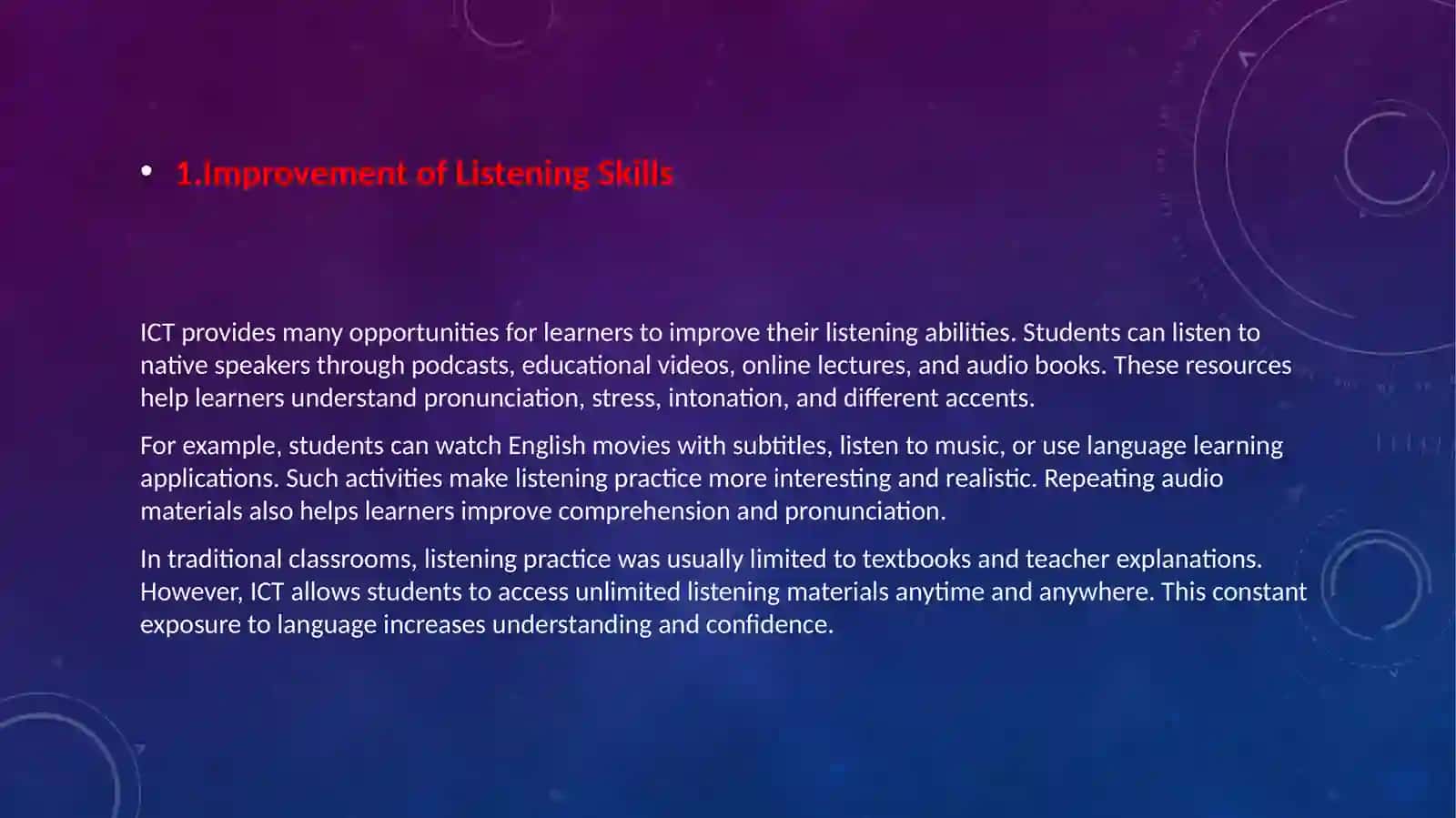 • 1.Improvement of Listening Skills

ICT provides many opportunities for learners to improve their listening abilities. Students can listen to native speakers through podcasts, educational videos, online lectures, and audio books. These resources help learners understand pronunciation, stress, intonation, and different accents.

For example, students can watch English movies with subtitles, listen to music, or use language learning applications. Such activities make listening practice more interesting and realistic. Repeating audio materials also helps learners improve comprehension and pronunciation.

In traditional classrooms, listening practice was usually limited to textbooks and teacher explanations. However, ICT allows students to access unlimited listening materials anytime and anywhere. This constant exposure to language increases understanding and confidence.